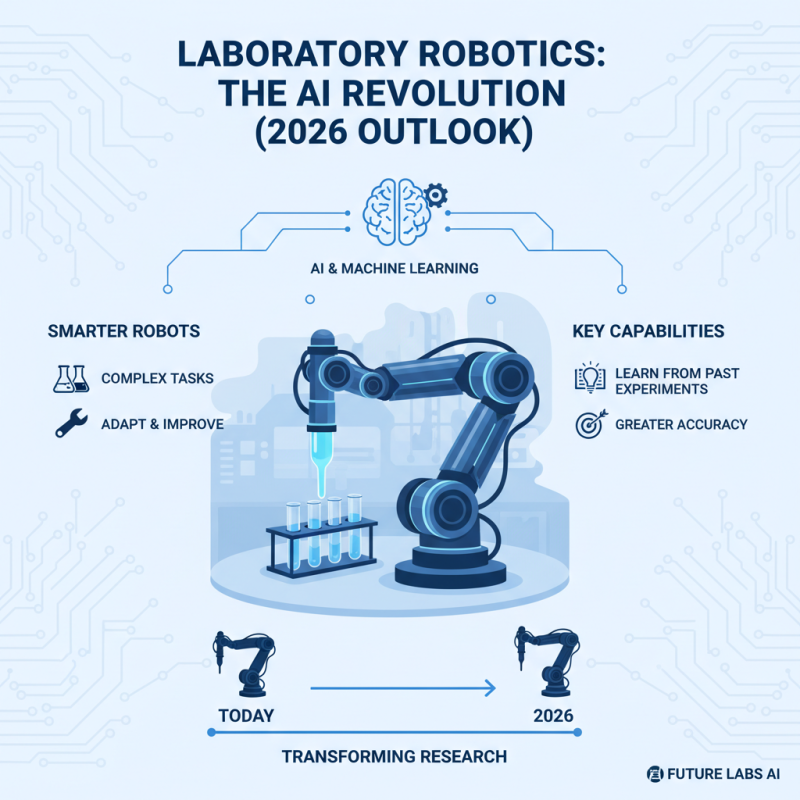 LABORATORY ROBOTICS: THE AI REVOLUTION (2026 OUTLOOK)

AI & MACHINE LEARNING

SMARTER ROBOTS

COMPLEX TASKS

ADAPT & IMPROVE

KEY CAPABILITIES

LEARN FROM PAST EXPERIMENTS

GREATER ACCURACY

TODAY

2026

TRANSFORMING RESEARCH

FUTURE LABS AI